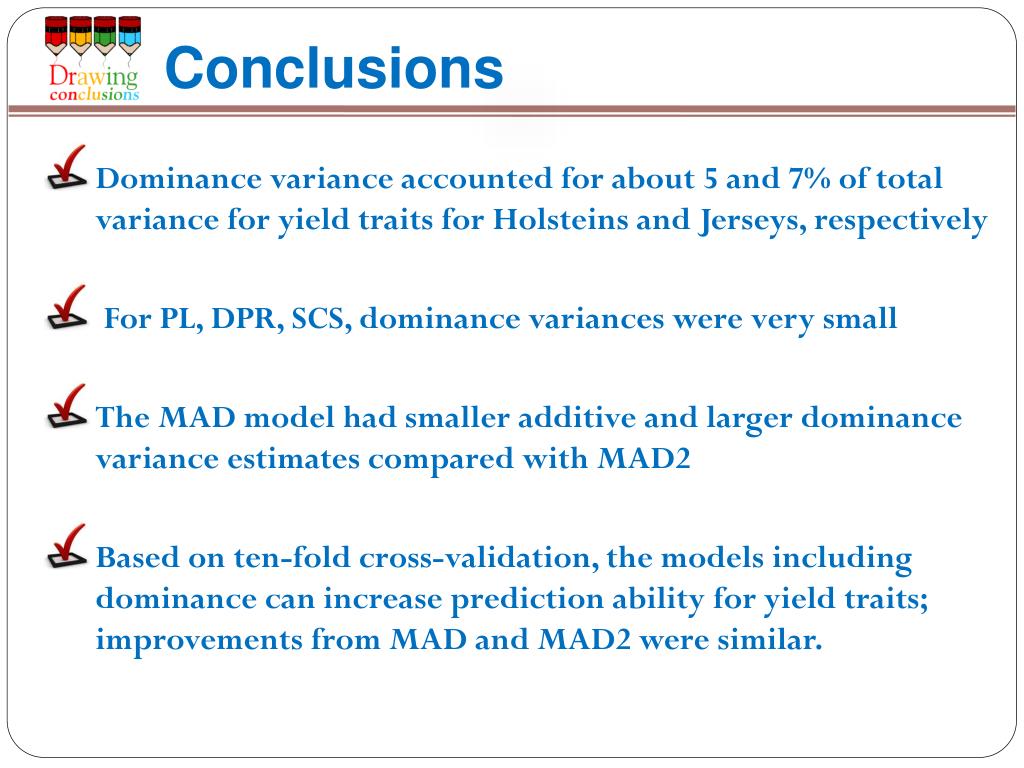 Drawing conclusions

Conclusions

Dominance variance accounted for about 5 and 7% of total variance for yield traits for Holsteins and Jerseys, respectively

For PL, DPR, SCS, dominance variances were very small

The MAD model had smaller additive and larger dominance variance estimates compared with MAD2

Based on ten-fold cross-validation, the models including dominance can increase prediction ability for yield traits; improvements from MAD and MAD2 were similar.